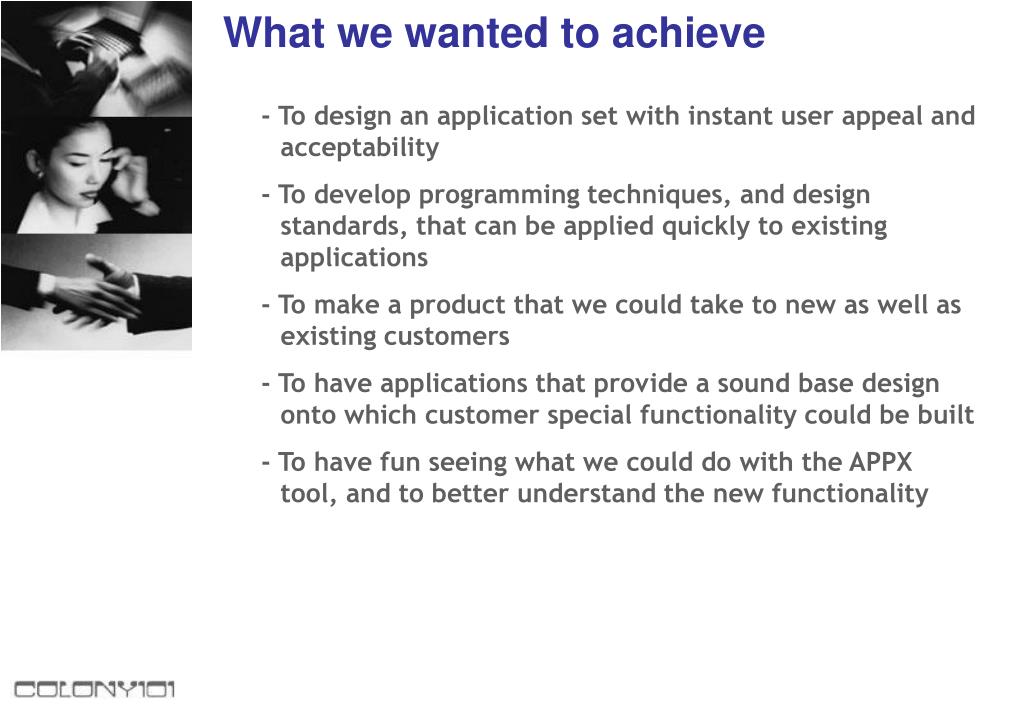 What we wanted to achieve

- To design an application set with instant user appeal and acceptability

- To develop programming techniques, and design standards, that can be applied quickly to existing applications

- To make a product that we could take to new as well as existing customers

- To have applications that provide a sound base design onto which customer special functionality could be built

- To have fun seeing what we could do with the APPX tool, and to better understand the new functionality

COLONY101